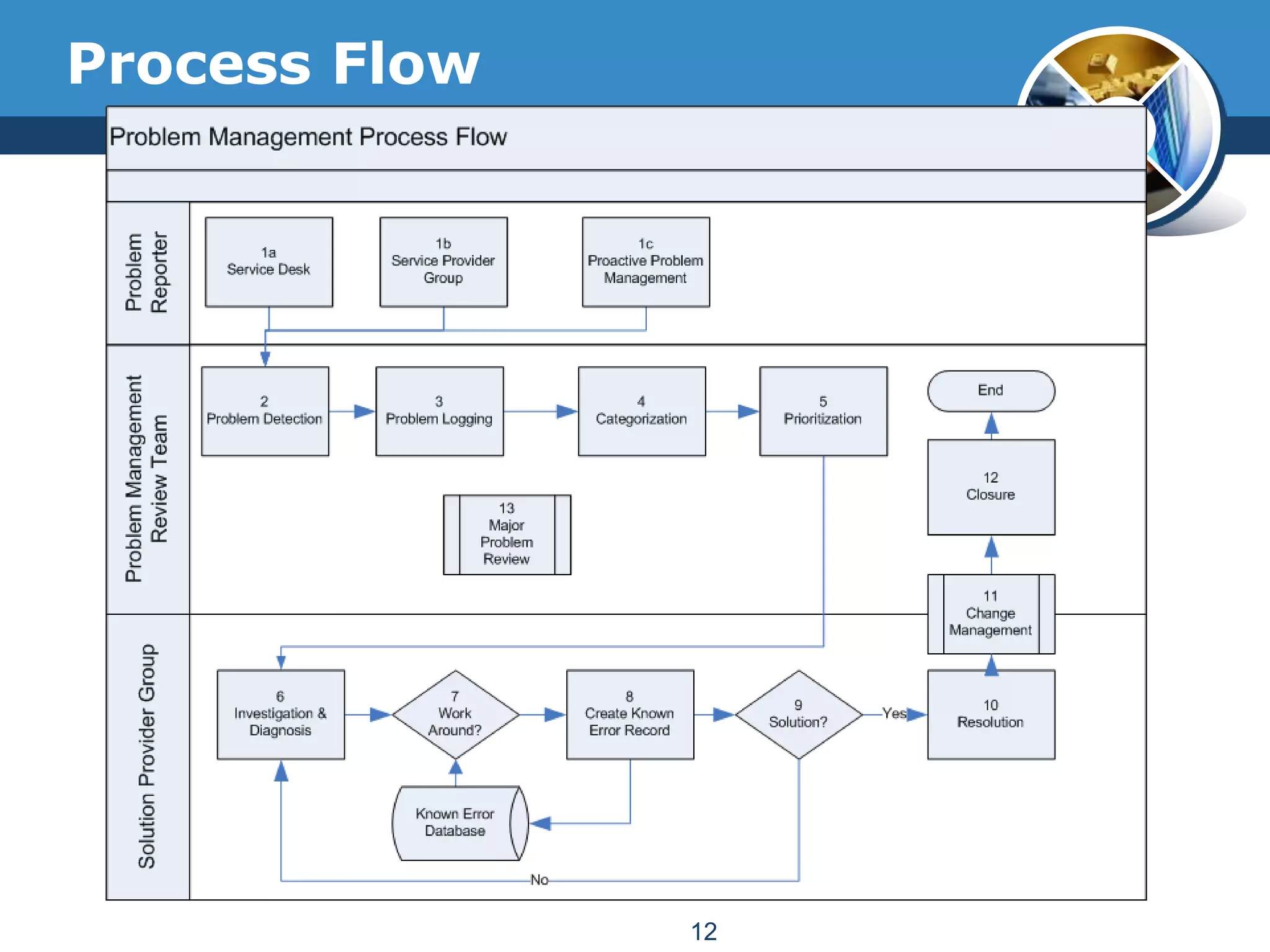 Process Flow

Problem Management Process Flow

Problem Reporter

1a
Service Desk

1b
Service Provider Group

1c
Proactive Problem Management

Problem Management Review Team

2
Problem Detection

3
Problem Logging

4
Categorization

5
Prioritization

End

12
Closure

13
Major Problem Review

11
Change Management

Solution Provider Group

6
Investigation & Diagnosis

7
Work Around?

8
Create Known Error Record

9
Solution?

Yes

10
Resolution

Known Error Database

No

12